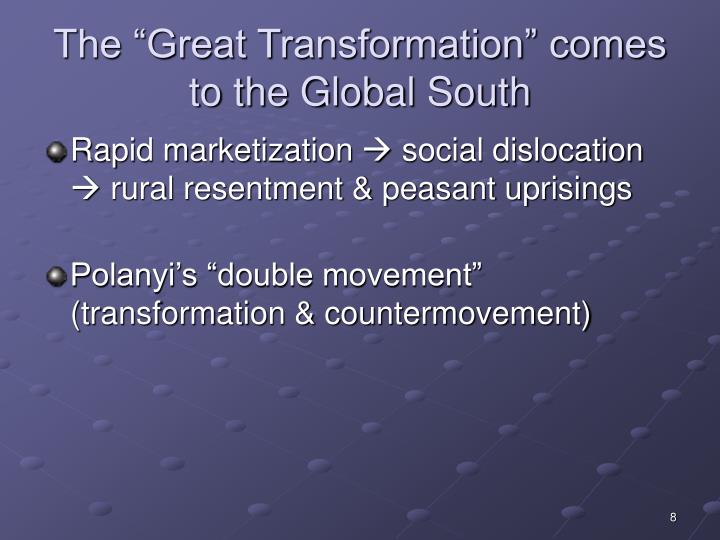 The “Great Transformation” comes to the Global South

Rapid marketization → social dislocation → rural resentment & peasant uprisings

Polanyi’s “double movement” (transformation & countermovement)

8